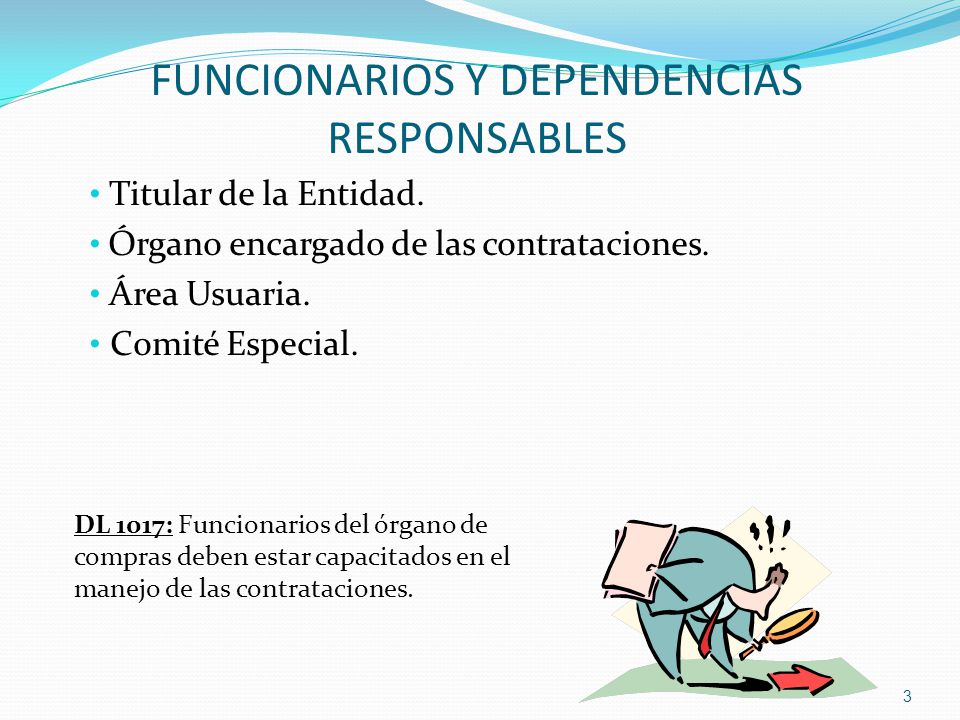 FUNCIONARIOS Y DEPENDENCIAS RESPONSABLES

• Titular de la Entidad.
• Órgano encargado de las contrataciones.
• Área Usuaria.
• Comité Especial.

DL 1017: Funcionarios del órgano de compras deben estar capacitados en el manejo de las contrataciones.

3